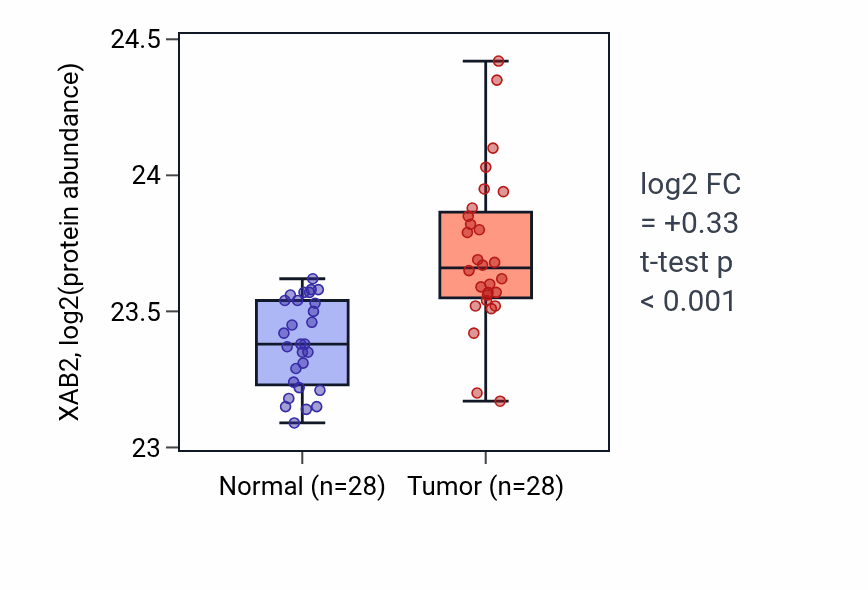 XAB2, log2(protein abundance)

24.5
24
23.5
23

Normal (n=28)
Tumor (n=28)

log2 FC
= +0.33
t-test p
< 0.001